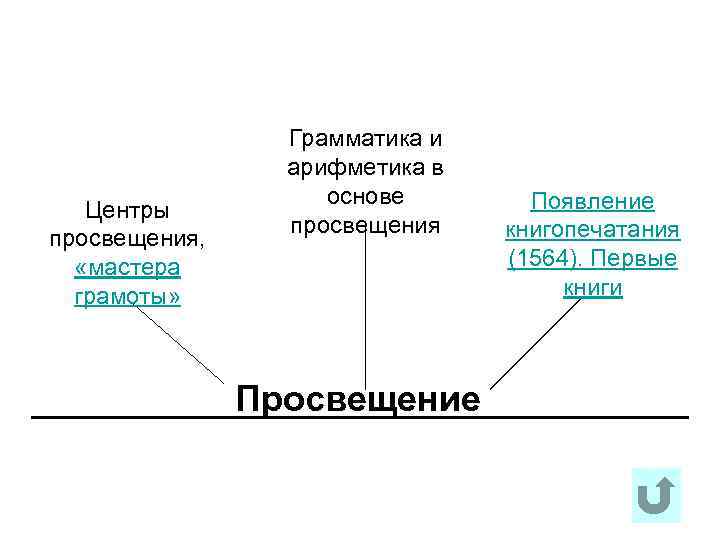 Центры просвещения, «мастера грамоты»

Грамматика и арифметика в основе просвещения

Появление книгопечатания (1564). Первые книги

Просвещение